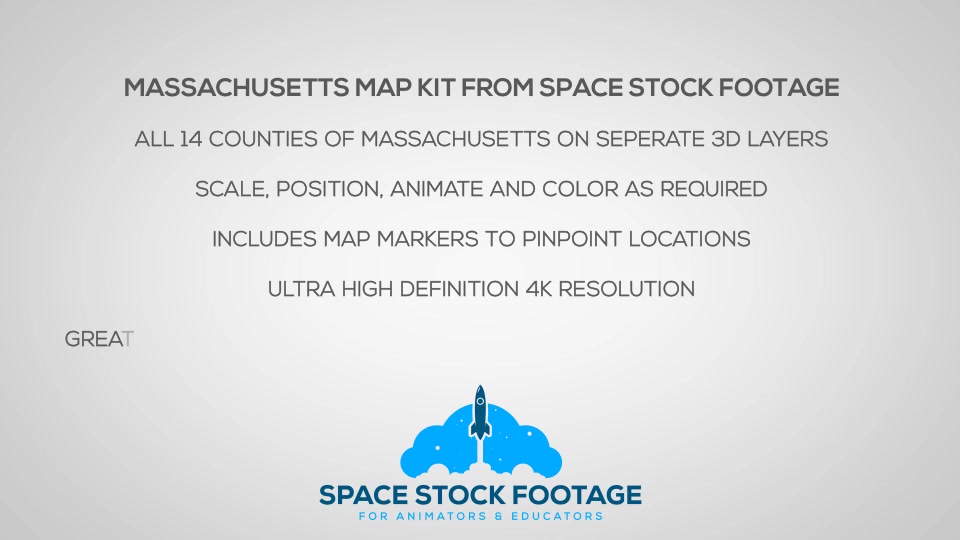 MASSACHUSETTS MAP KIT FROM SPACE STOCK FOOTAGE

ALL 14 COUNTIES OF MASSACHUSETTS ON SEPERATE 3D LAYERS

SCALE, POSITION, ANIMATE AND COLOR AS REQUIRED

INCLUDES MAP MARKERS TO PINPOINT LOCATIONS

ULTRA HIGH DEFINITION 4K RESOLUTION

GREAT

SPACE STOCK FOOTAGE

FOR ANIMATORS & EDUCATORS